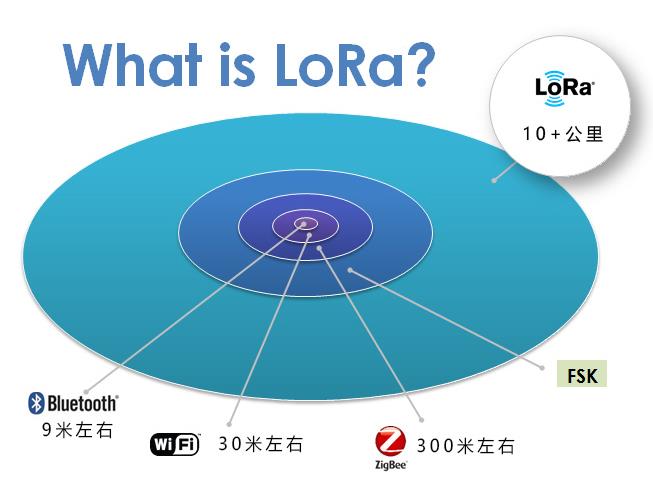 What is LoRa?

LoRa
10+公里

FSK

Bluetooth
9米左右

WiFi 30米左右

ZigBee 300米左右